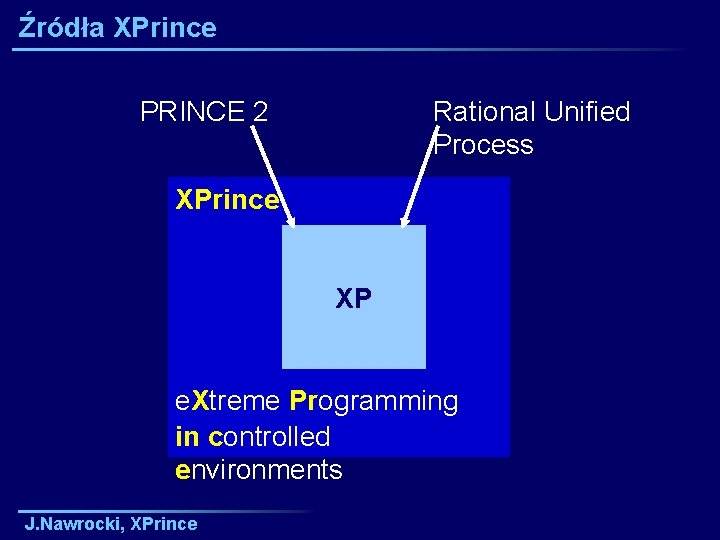 Źródła XPrince

PRINCE 2

Rational Unified Process

XPrince

XP

eXtreme Programming in controlled environments

J.Nawrocki, XPrince